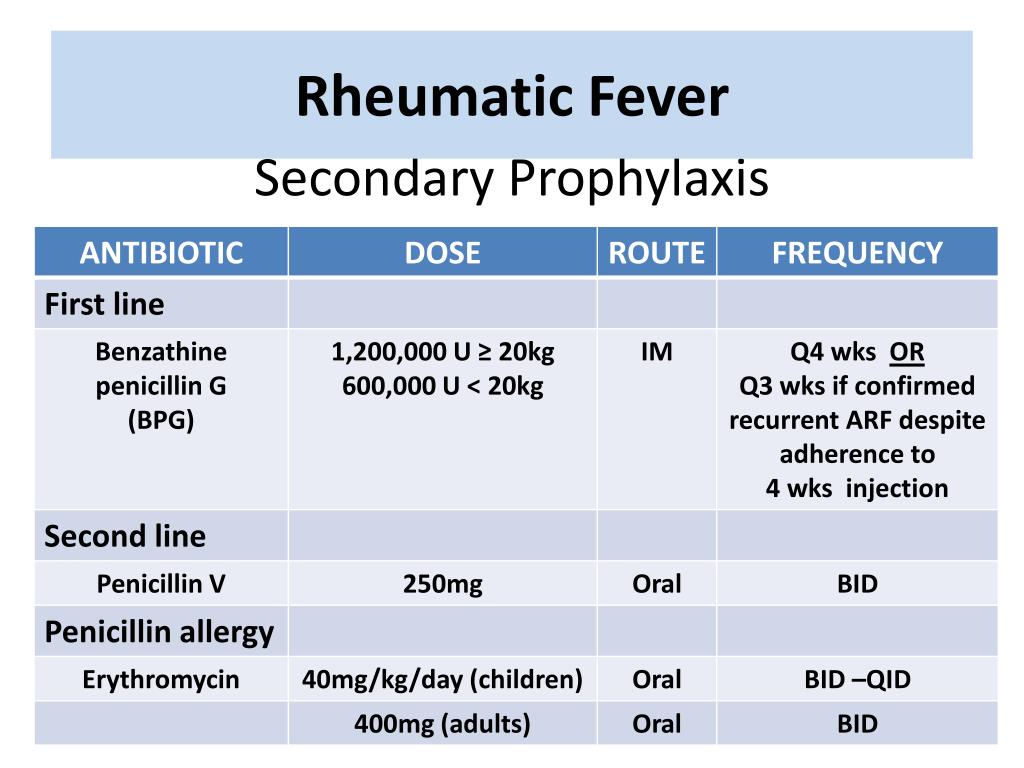 Rheumatic Fever

Secondary Prophylaxis

| ANTIBIOTIC | DOSE | ROUTE | FREQUENCY |
|---|---|---|---|
| First line | | | |
| Benzathine penicillin G (BPG) | 1,200,000 U ≥ 20kg 600,000 U < 20kg | IM | Q4 wks OR Q3 wks if confirmed recurrent ARF despite adherence to 4 wks injection |
| Second line | | | |
| Penicillin V | 250mg | Oral | BID |
| Penicillin allergy | | | |
| Erythromycin | 40mg/kg/day (children) | Oral | BID –QID |
| | 400mg (adults) | Oral | BID |